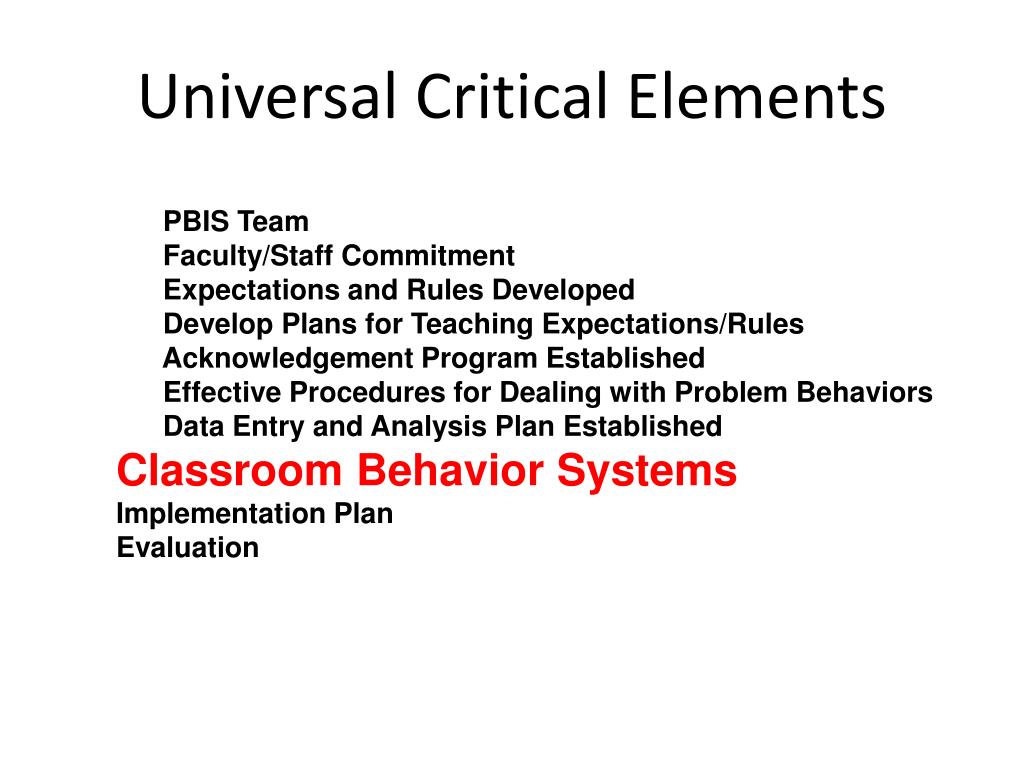 Universal Critical Elements

PBIS Team
Faculty/Staff Commitment
Expectations and Rules Developed
Develop Plans for Teaching Expectations/Rules
Acknowledgement Program Established
Effective Procedures for Dealing with Problem Behaviors
Data Entry and Analysis Plan Established
Classroom Behavior Systems
Implementation Plan
Evaluation